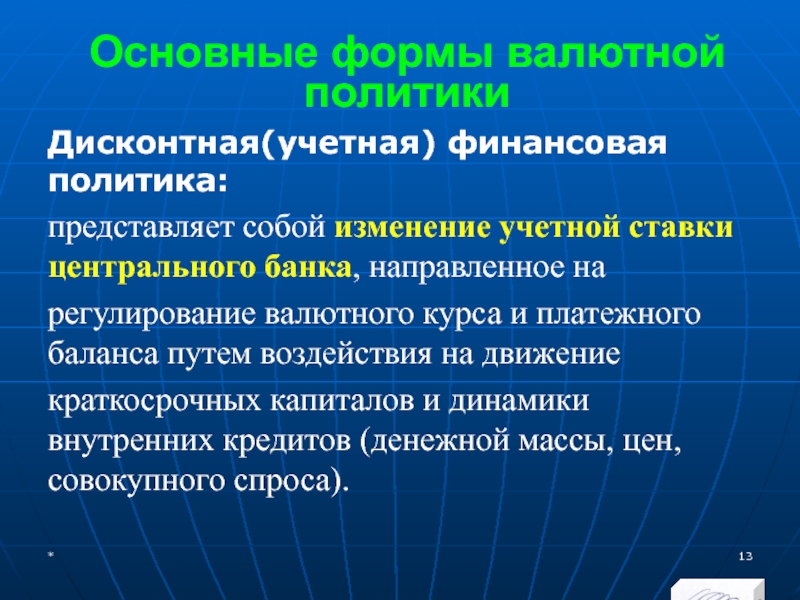 Основные формы валютной политики

Дисконтная(учетная) финансовая политика:

представляет собой изменение учетной ставки центрального банка, направленное на

регулирование валютного курса и платежного баланса путем воздействия на движение

краткосрочных капиталов и динамики внутренних кредитов (денежной массы, цен, совокупного спроса).

*

13